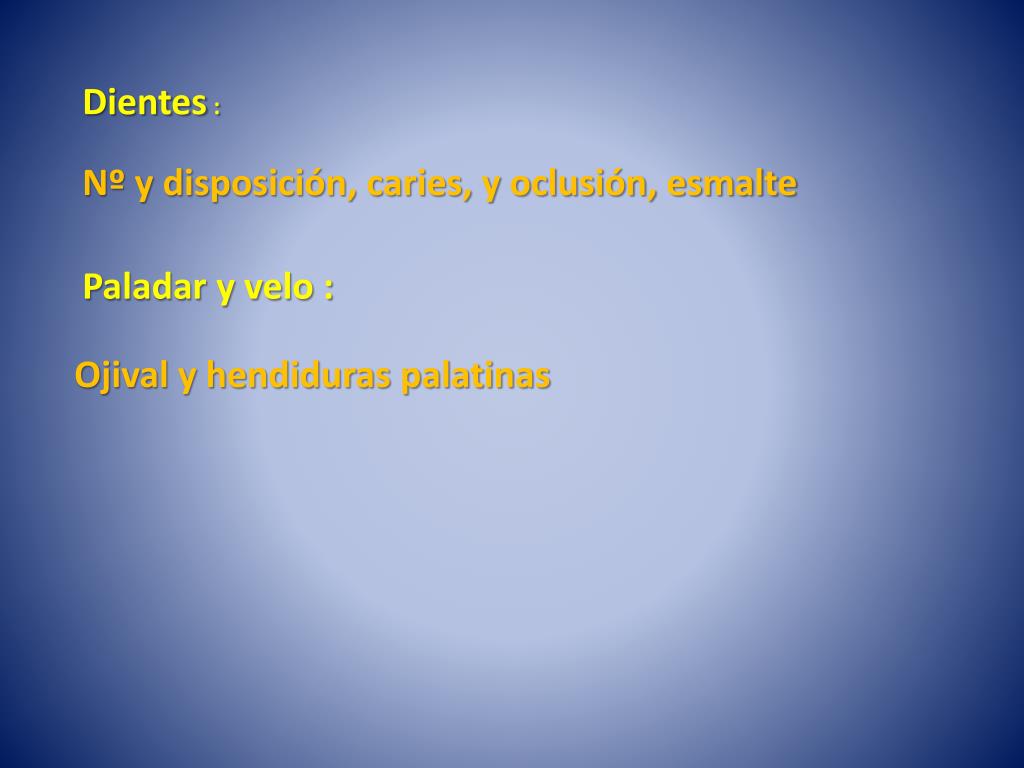 Dientes :

Nº y disposición, caries, y oclusión, esmalte

Paladar y velo :

Ojival y hendiduras palatinas